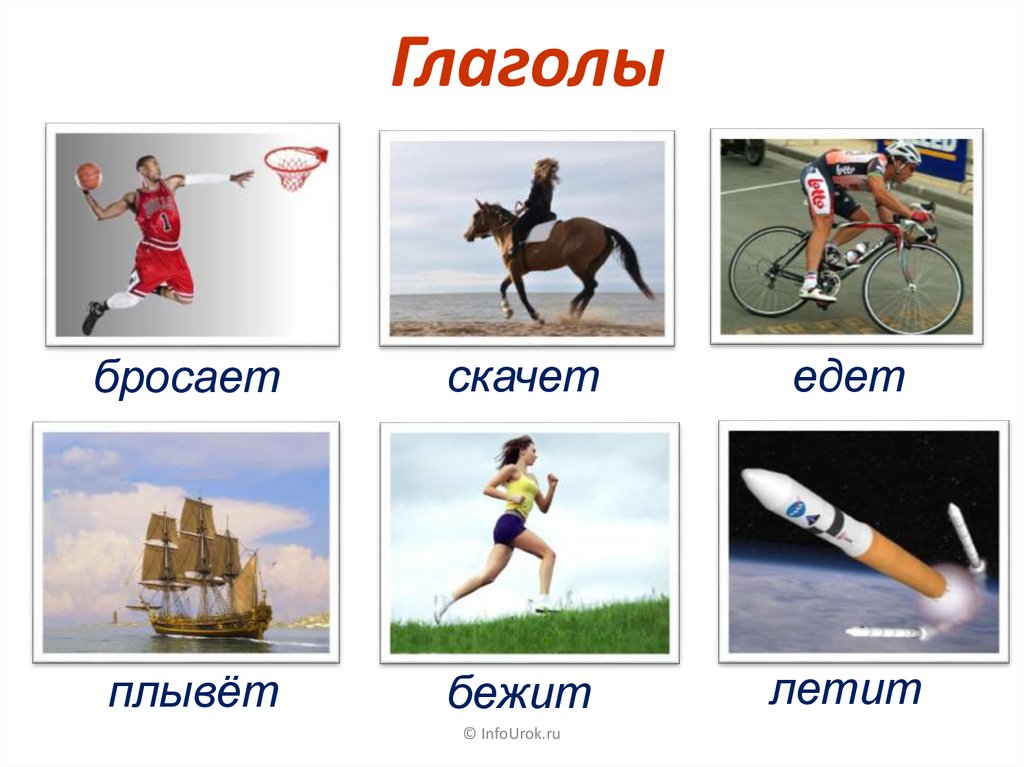 Глаголы

бросает

скачет

едет

плывёт

бежит

летит

© InfoUrok.ru